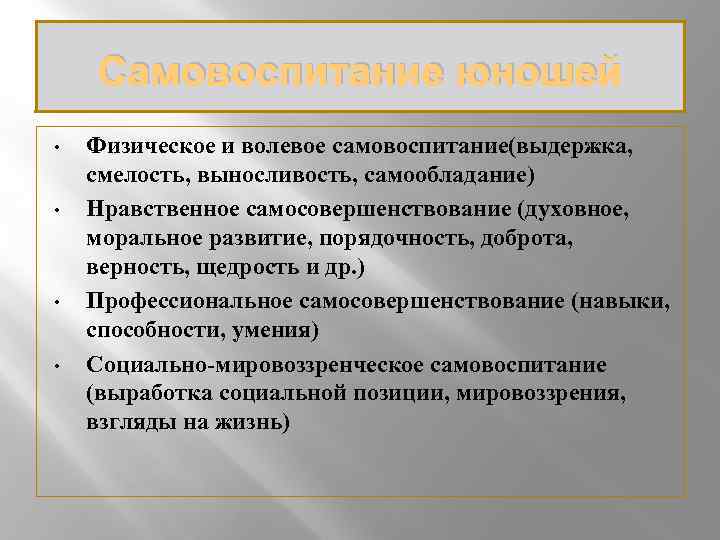 Самовоспитание юношей

• Физическое и волевое самовоспитание(выдержка, смелость, выносливость, самообладание)
• Нравственное самосовершенствование (духовное, моральное развитие, порядочность, доброта, верность, щедрость и др.)
• Профессиональное самосовершенствование (навыки, способности, умения)
• Социально-мировоззренческое самовоспитание (выработка социальной позиции, мировоззрения, взгляды на жизнь)